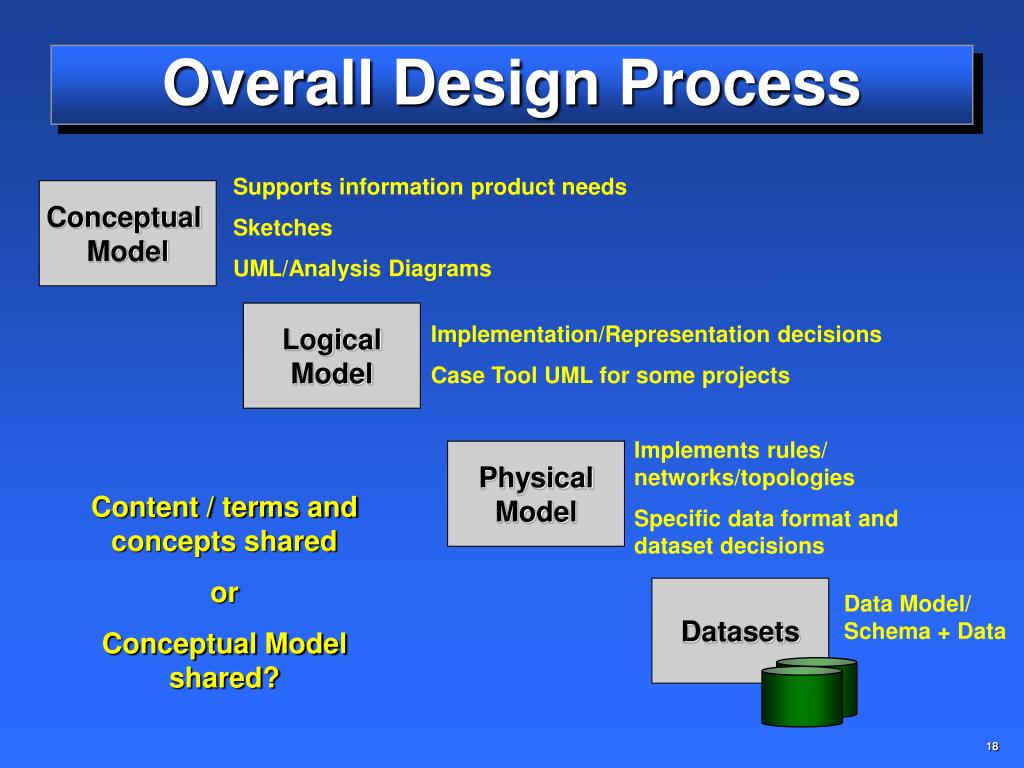 Overall Design Process

Conceptual Model

Supports information product needs

Sketches

UML/Analysis Diagrams

Logical Model

Implementation/Representation decisions

Case Tool UML for some projects

Physical Model

Implements rules/ networks/topologies

Specific data format and dataset decisions

Content / terms and concepts shared

or

Conceptual Model shared?

Datasets

Data Model/ Schema + Data

18